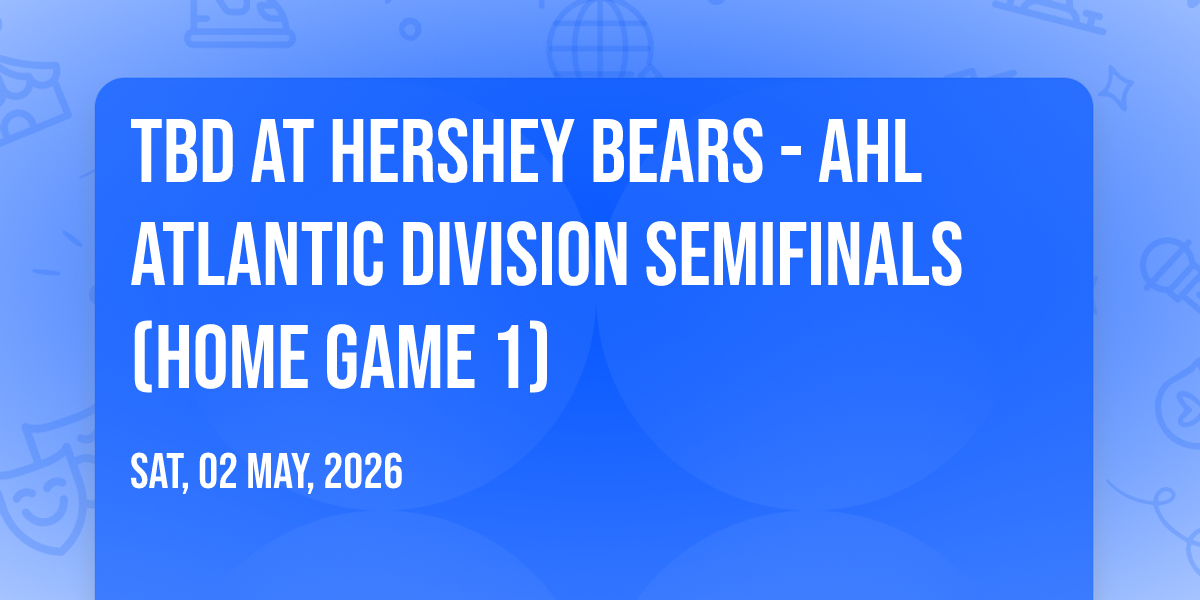 TBD AT HERSHEY BEARS - AHL ATLANTIC DIVISION SEMIFINALS (HOME GAME 1)

SAT, 02 MAY, 2026